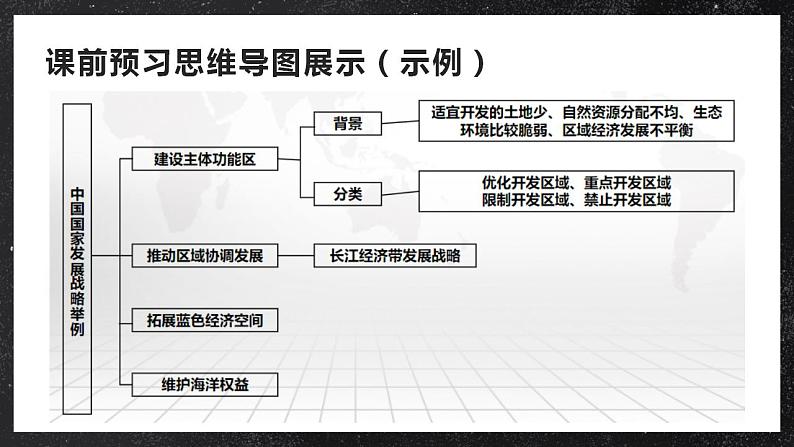 课前预习思维导图展示（示例）

中国国家发展战略举例

建设主体功能区

背景

适宜开发的土地少、自然资源分配不均、生态环境比较脆弱、区域经济发展不平衡

分类

优化开发区域、重点开发区域
限制开发区域、禁止开发区域

推动区域协调发展

长江经济带发展战略

拓展蓝色经济空间

维护海洋权益